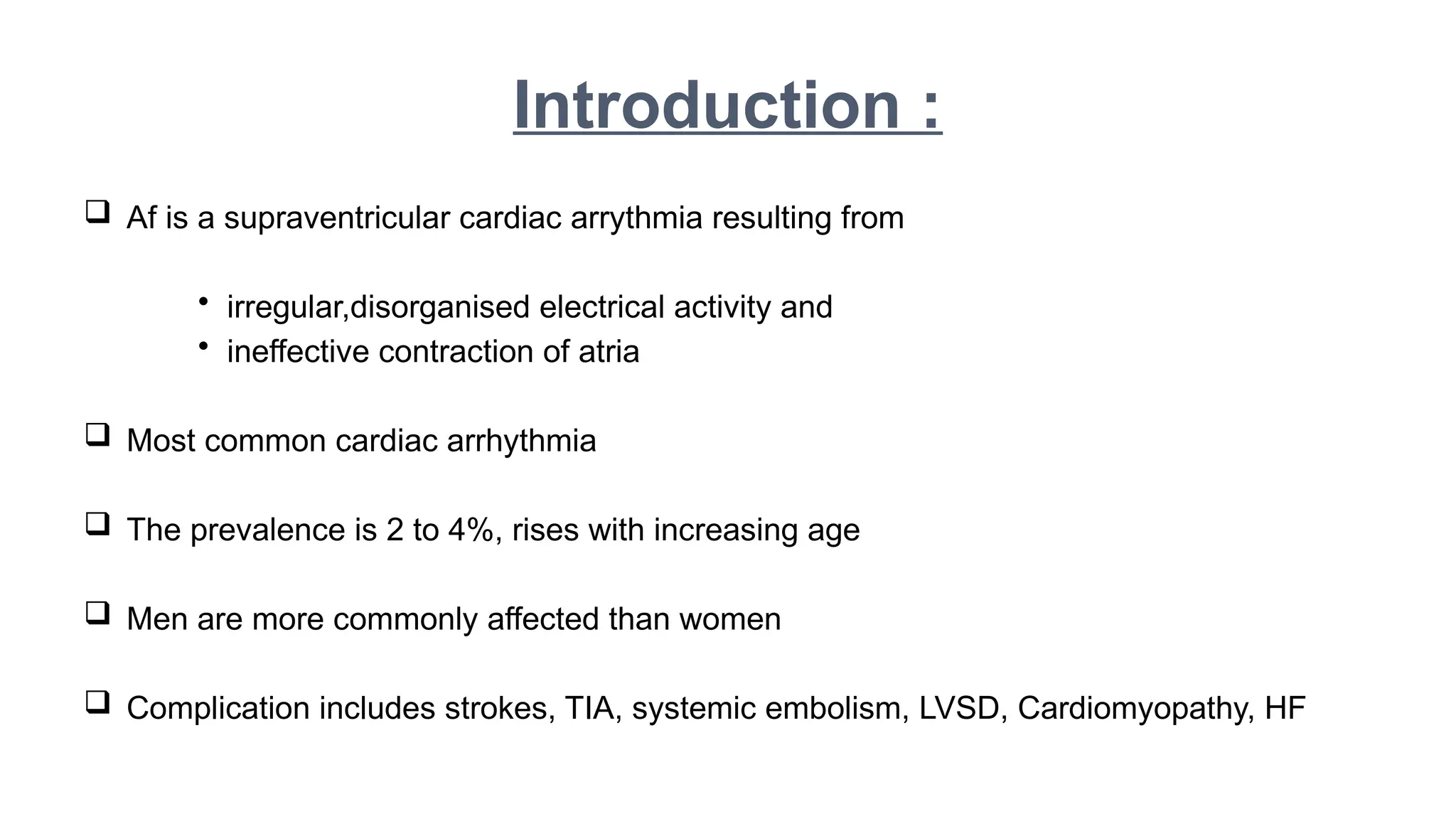 Introduction :

❑ Af is a supraventricular cardiac arrythmia resulting from

• irregular,disorganised electrical activity and
• ineffective contraction of atria

❑ Most common cardiac arrhythmia

❑ The prevalence is 2 to 4%, rises with increasing age

❑ Men are more commonly affected than women

❑ Complication includes strokes, TIA, systemic embolism, LVSD, Cardiomyopathy, HF